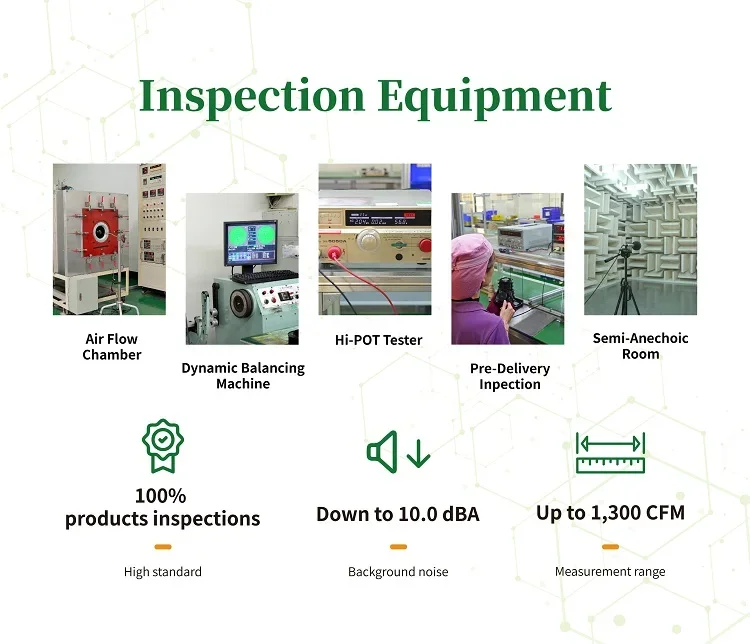 Inspection Equipment

Air Flow Chamber

Dynamic Balancing Machine

Hi-POT Tester

Pre-Delivery Inpection

Semi-Anechoic Room

100% products inspections

High standard

Down to 10.0 dBA

Background noise

Up to 1,300 CFM

Measurement range